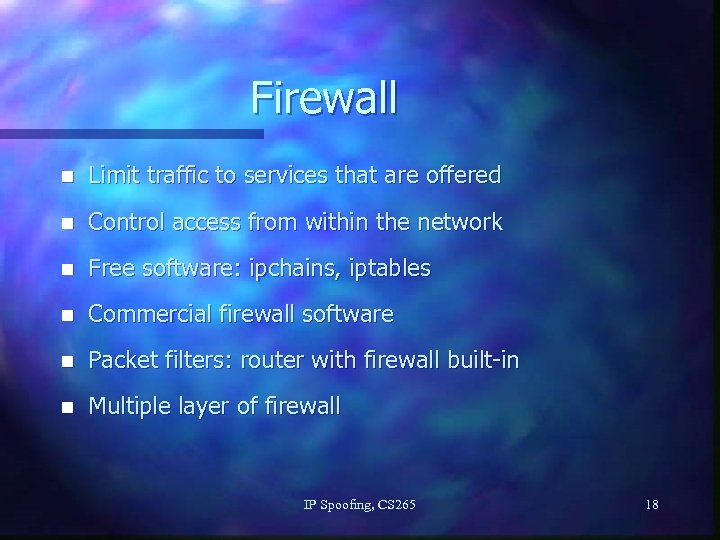 Firewall

- Limit traffic to services that are offered
- Control access from within the network
- Free software: ipchains, iptables
- Commercial firewall software
- Packet filters: router with firewall built-in
- Multiple layer of firewall

IP Spoofing, CS265

18